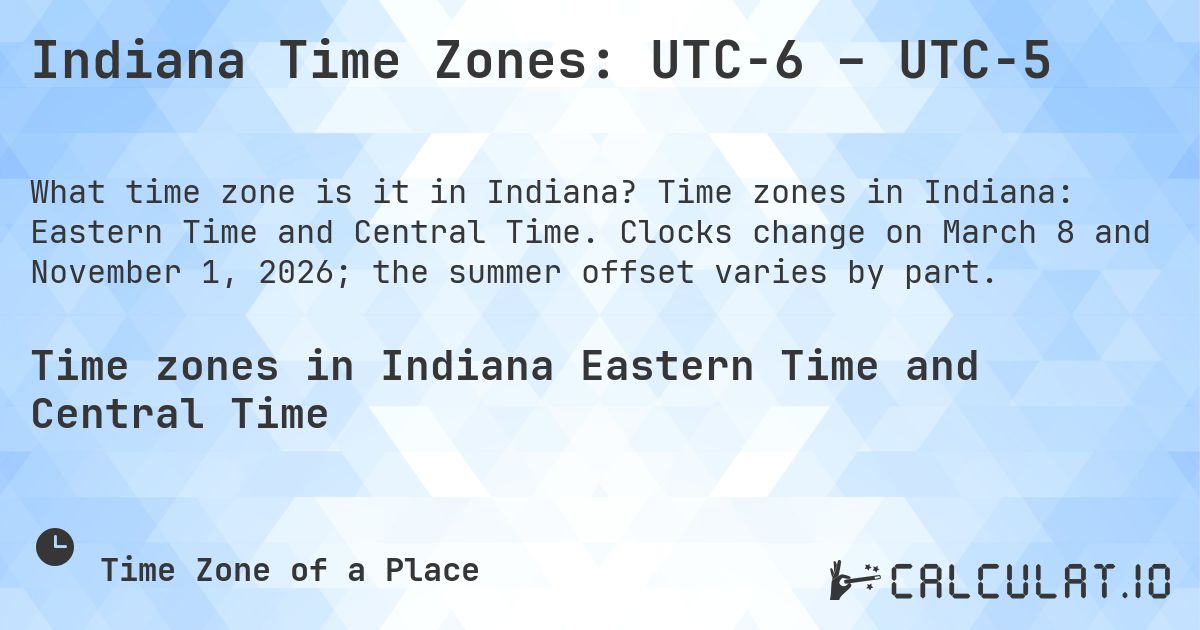 Indiana Time Zones: UTC-6 – UTC-5

What time zone is it in Indiana? Time zones in Indiana: Eastern Time and Central Time. Clocks change on March 8 and November 1, 2026; the summer offset varies by part.

Time zones in Indiana Eastern Time and Central Time

Time Zone of a Place

CALCULAT.IO